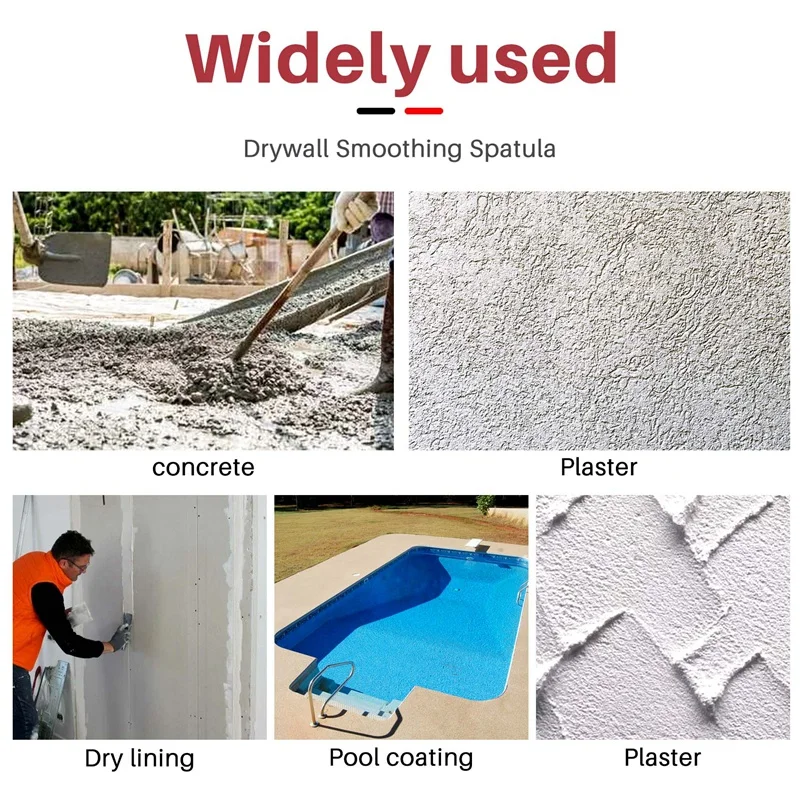 Widely used

Drywall Smoothing Spatula

concrete

Plaster

Dry lining

Pool coating

Plaster